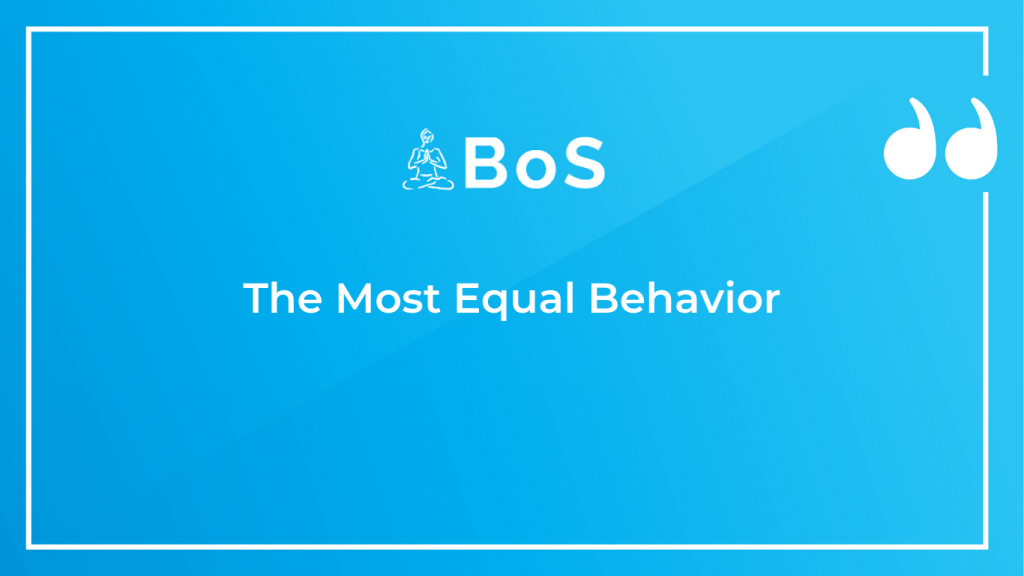 BoS

The Most Equal Behavior